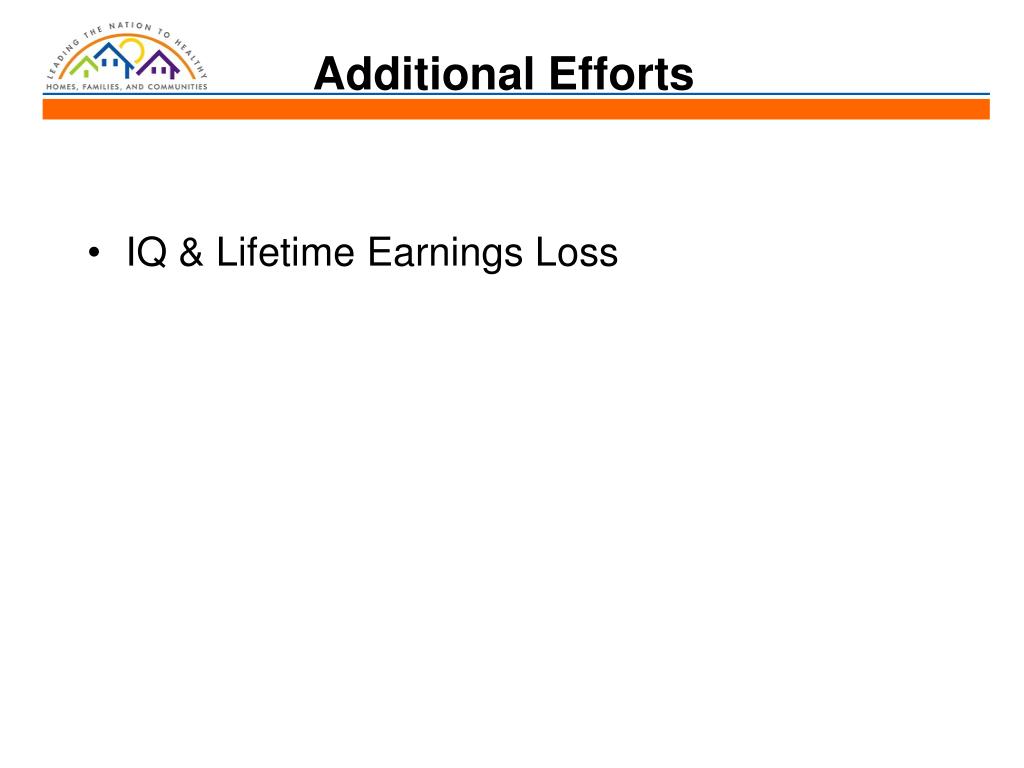 LEADING THE NATION TO HEALTHY
HOMES, FAMILIES, AND COMMUNITIES

Additional Efforts

• IQ & Lifetime Earnings Loss